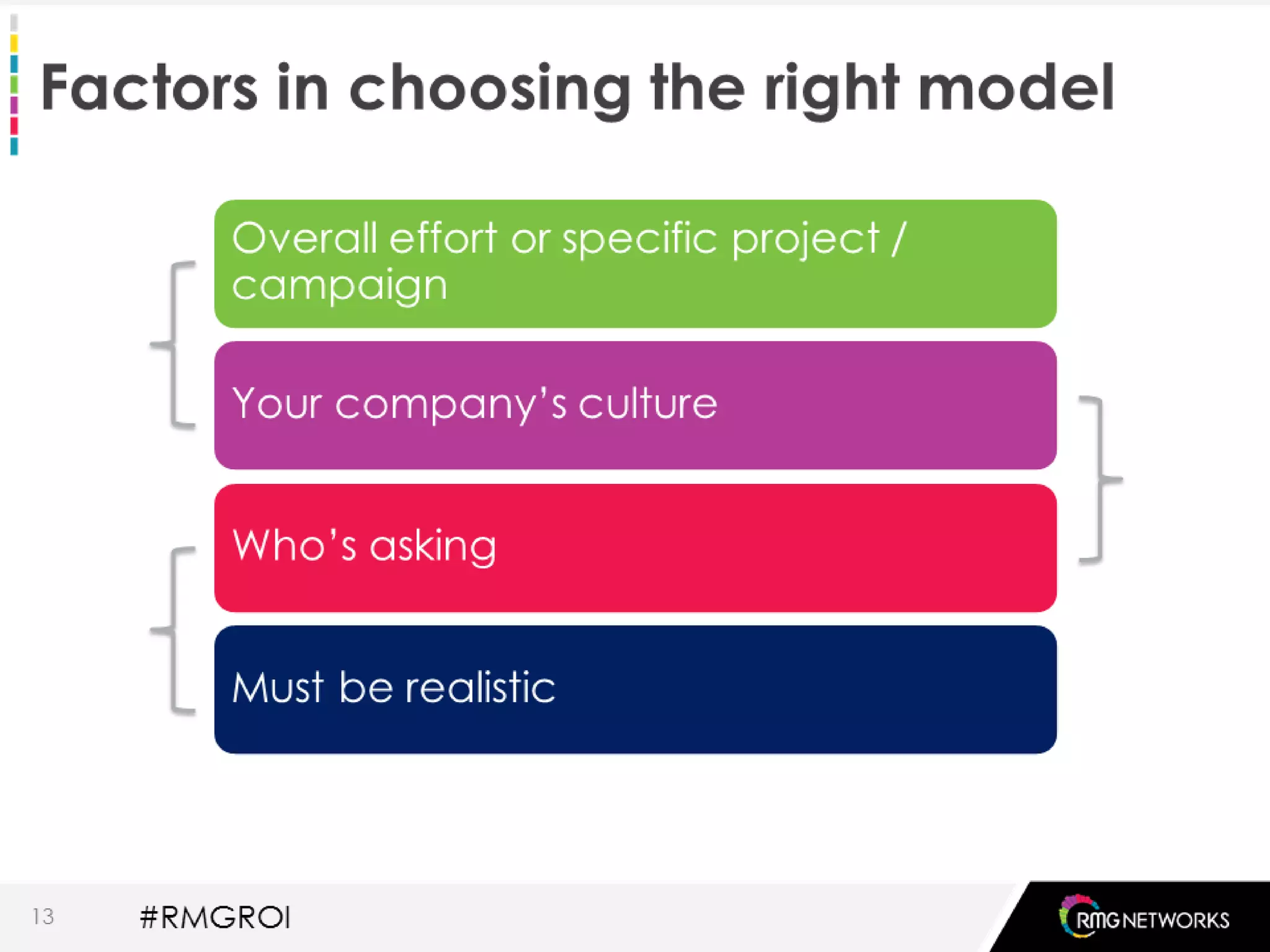 Factors in choosing the right model

Overall effort or specific project / campaign

Your company's culture

Who's asking

Must be realistic

13

#RMGROI

RMG NETWORKS